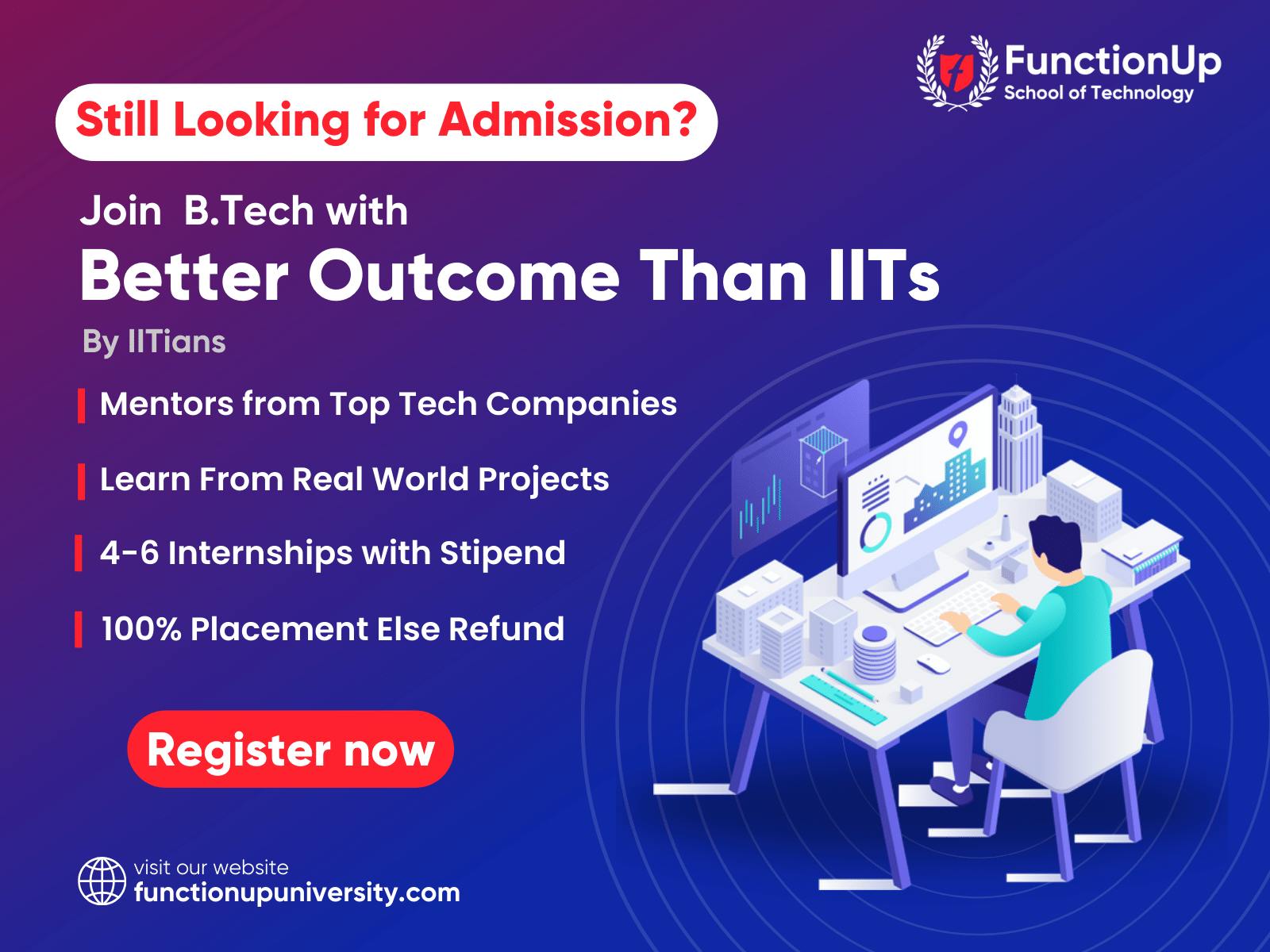 FunctionUp
School of Technology

Still Looking for Admission?

Join B.Tech with
Better Outcome Than IITs
By IITians

Mentors from Top Tech Companies

Learn From Real World Projects

4-6 Internships with Stipend

100% Placement Else Refund

Register now

visit our website
functionupuniversity.com